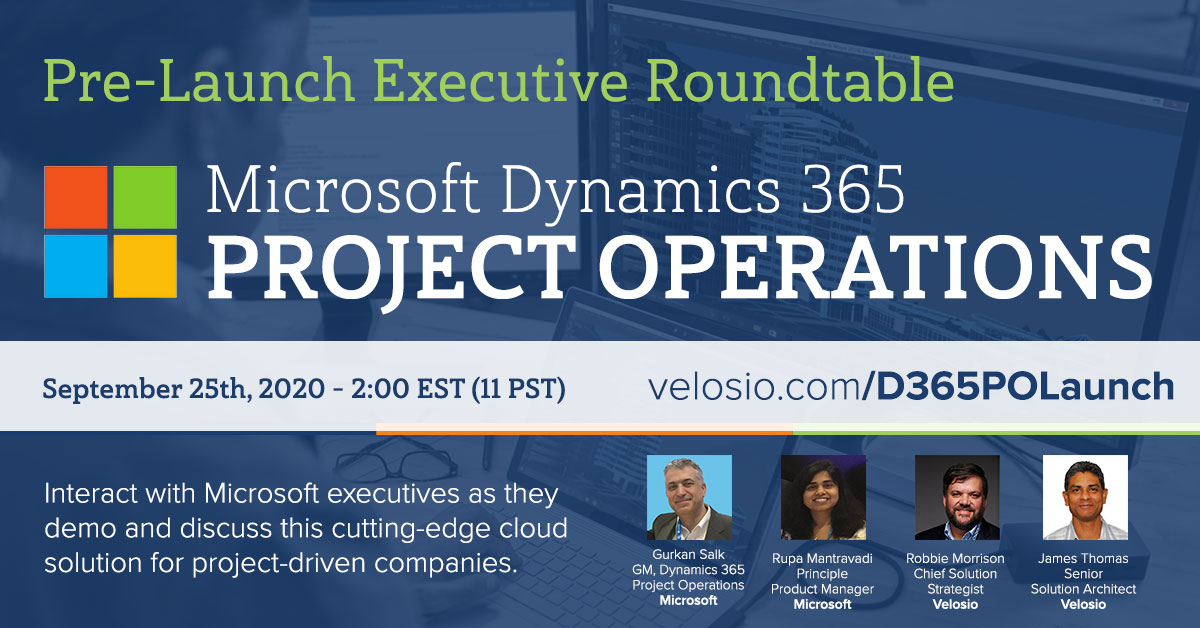 Pre-Launch Executive Roundtable

Microsoft Dynamics 365
PROJECT OPERATIONS

September 25th, 2020 - 2:00 EST (11 PST)

velosio.com/D365POLaunch

Interact with Microsoft executives as they demo and discuss this cutting-edge cloud solution for project-driven companies.

Gurkan Salk
GM, Dynamics 365
Project Operations
Microsoft

Rupa Mantravadi
Principle
Product Manager
Microsoft

Robbie Morrison
Chief Solution
Strategist
Velosio

James Thomas
Senior
Solution Architect
Velosio